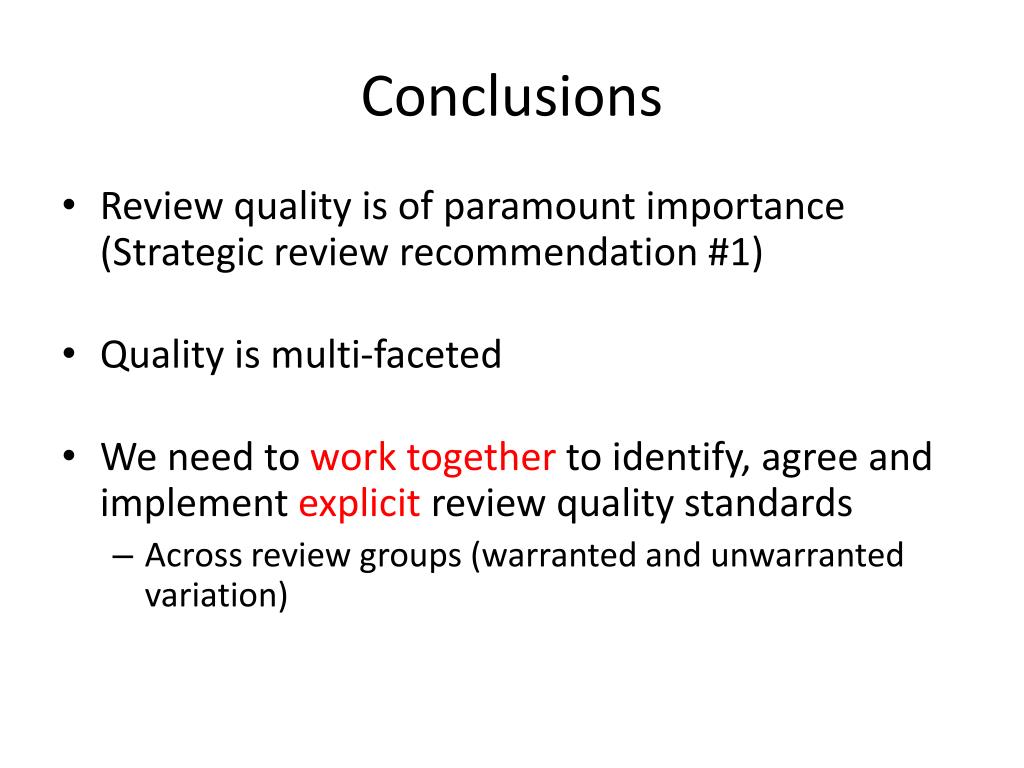 Conclusions

• Review quality is of paramount importance (Strategic review recommendation #1)

• Quality is multi-faceted

• We need to work together to identify, agree and implement explicit review quality standards
– Across review groups (warranted and unwarranted variation)